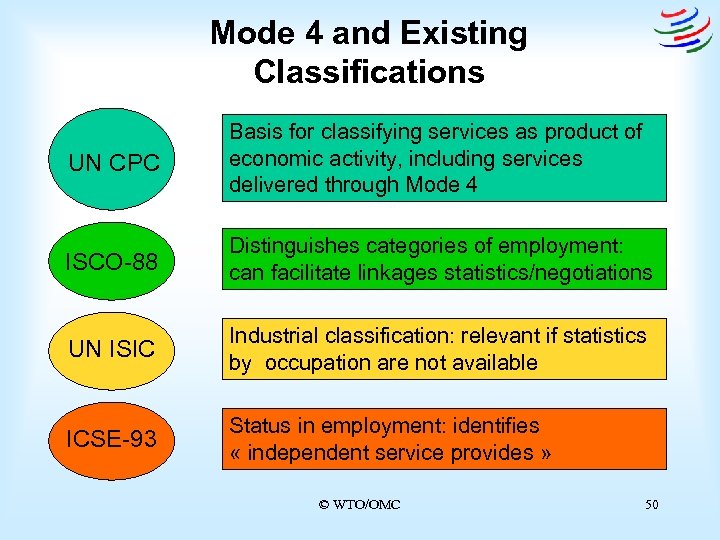 Mode 4 and Existing Classifications

UN CPC

Basis for classifying services as product of economic activity, including services delivered through Mode 4

ISCO-88

Distinguishes categories of employment: can facilitate linkages statistics/negotiations

UN ISIC

Industrial classification: relevant if statistics by occupation are not available

ICSE-93

Status in employment: identifies « independent service provides »

© WTO/OMC

50